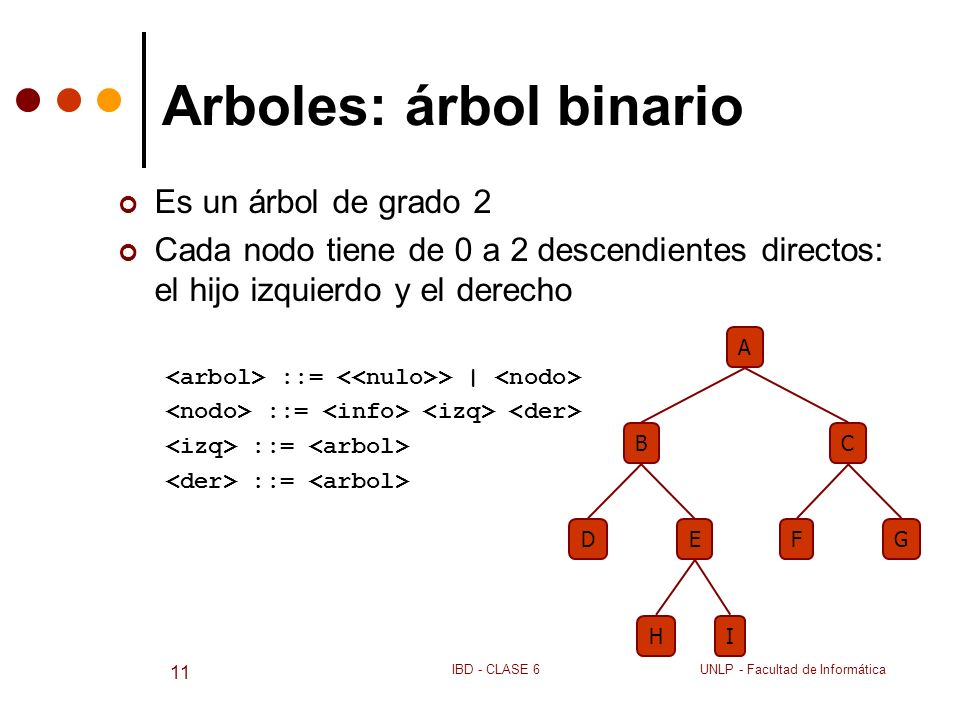 Arboles: árbol binario

Es un árbol de grado 2

Cada nodo tiene de 0 a 2 descendientes directos: el hijo izquierdo y el derecho

<arbol> ::= <<nulo>> | <nodo>
<nodo> ::= <info> <izq> <der>
<izq> ::= <arbol>
<der> ::= <arbol>

A
B
C
D
E
F
G
H
I

11
IBD - CLASE 6
UNLP - Facultad de Informática